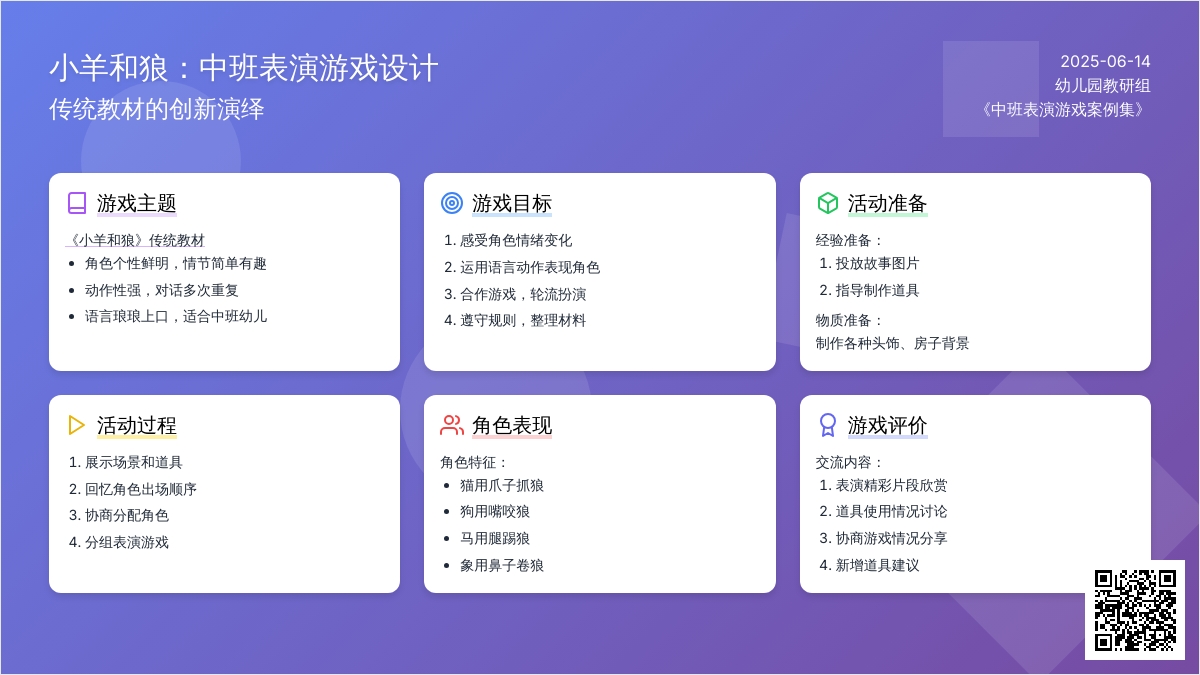 小羊和狼：中班表演游戏设计
传统教材的创新演绎

2025-06-14
幼儿园教研组
《中班表演游戏案例集》

游戏主题

《小羊和狼》传统教材
- 角色个性鲜明，情节简单有趣
- 动作性强，对话多次重复
- 语言琅琅上口，适合中班幼儿

游戏目标

1. 感受角色情绪变化
2. 运用语言动作表现角色
3. 合作游戏，轮流扮演
4. 遵守规则，整理材料

活动准备

经验准备：
1. 投放故事图片
2. 指导制作道具

物质准备：
制作各种头饰、房子背景

活动过程

1. 展示场景和道具
2. 回忆角色出场顺序
3. 协商分配角色
4. 分组表演游戏

角色表现

角色特征：
- 猫用爪子抓狼
- 狗用嘴咬狼
- 马用腿踢狼
- 象用鼻子卷狼

游戏评价

交流内容：
1. 表演精彩片段欣赏
2. 道具使用情况讨论
3. 协商游戏情况分享
4. 新增道具建议